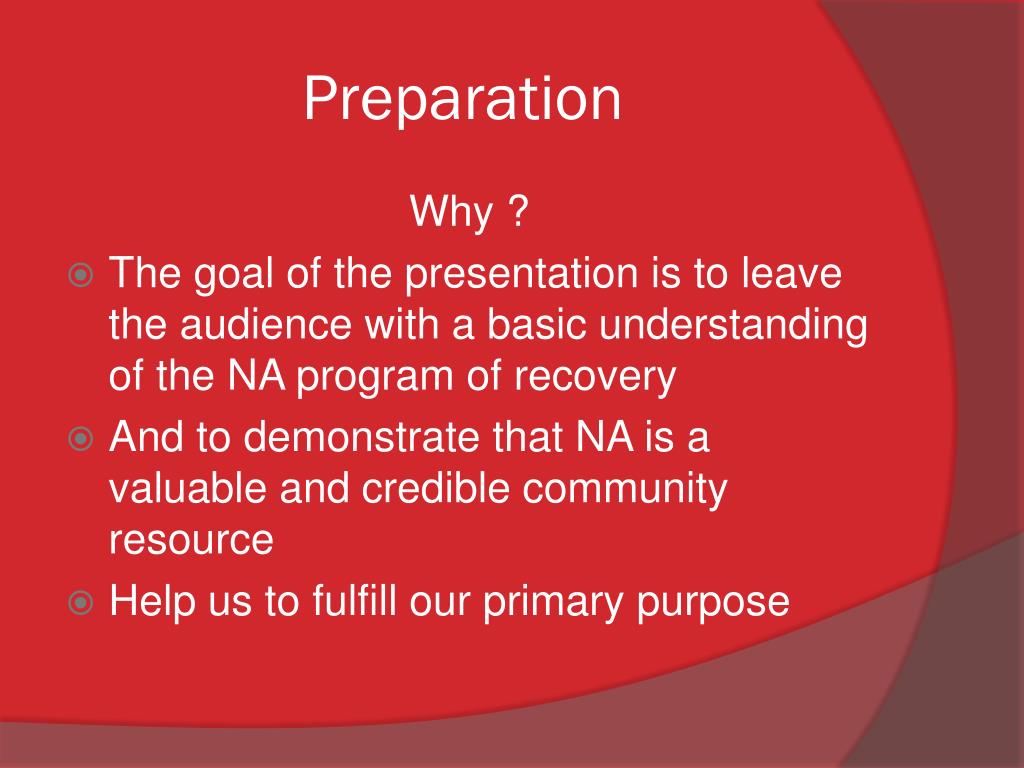 Preparation

Why ?

The goal of the presentation is to leave the audience with a basic understanding of the NA program of recovery

And to demonstrate that NA is a valuable and credible community resource

Help us to fulfill our primary purpose